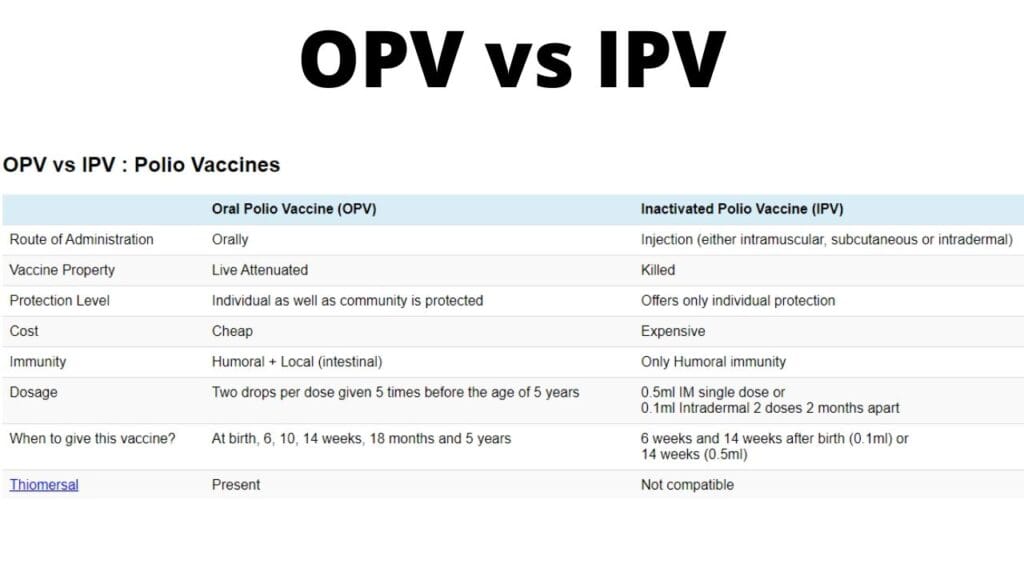 OPV vs IPV

OPV vs IPV : Polio Vaccines

| | Oral Polio Vaccine (OPV) | Inactivated Polio Vaccine (IPV) |
|---|---|---|
| Route of Administration | Orally | Injection (either intramuscular, subcutaneous or intradermal) |
| Vaccine Property | Live Attenuated | Killed |
| Protection Level | Individual as well as community is protected | Offers only individual protection |
| Cost | Cheap | Expensive |
| Immunity | Humoral + Local (intestinal) | Only Humoral immunity |
| Dosage | Two drops per dose given 5 times before the age of 5 years | 0.5ml IM single dose or 0.1ml Intradermal 2 doses 2 months apart |
| When to give this vaccine? | At birth, 6, 10, 14 weeks, 18 months and 5 years | 6 weeks and 14 weeks after birth (0.1ml) or 14 weeks (0.5ml) |
| Thiomersal | Present | Not compatible |